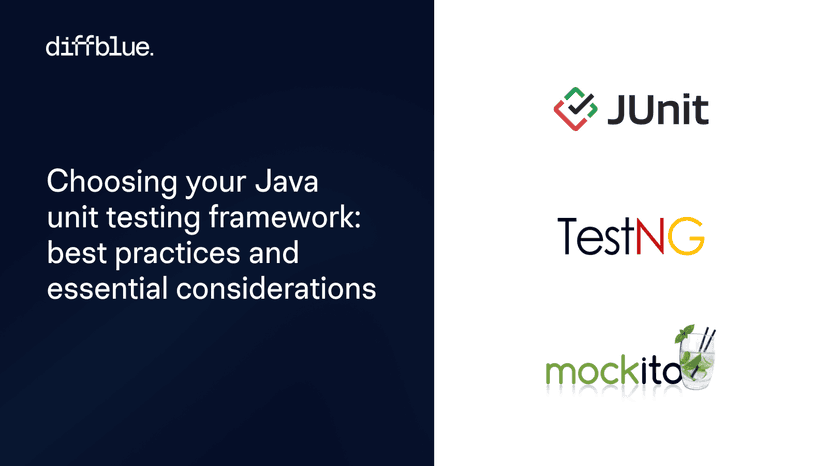 diffblue.

Choosing your Java unit testing framework: best practices and essential considerations

JUnit

TestNG

mockito